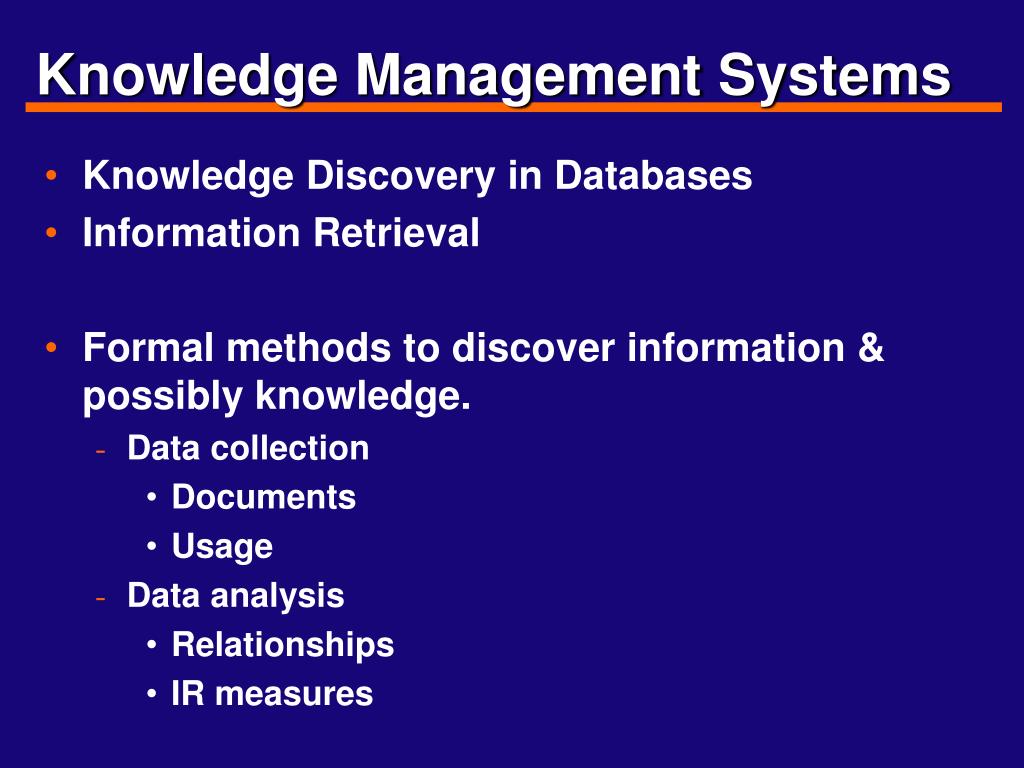 Knowledge Management Systems

• Knowledge Discovery in Databases
• Information Retrieval

• Formal methods to discover information & possibly knowledge.
  - Data collection
    • Documents
    • Usage
  - Data analysis
    • Relationships
    • IR measures